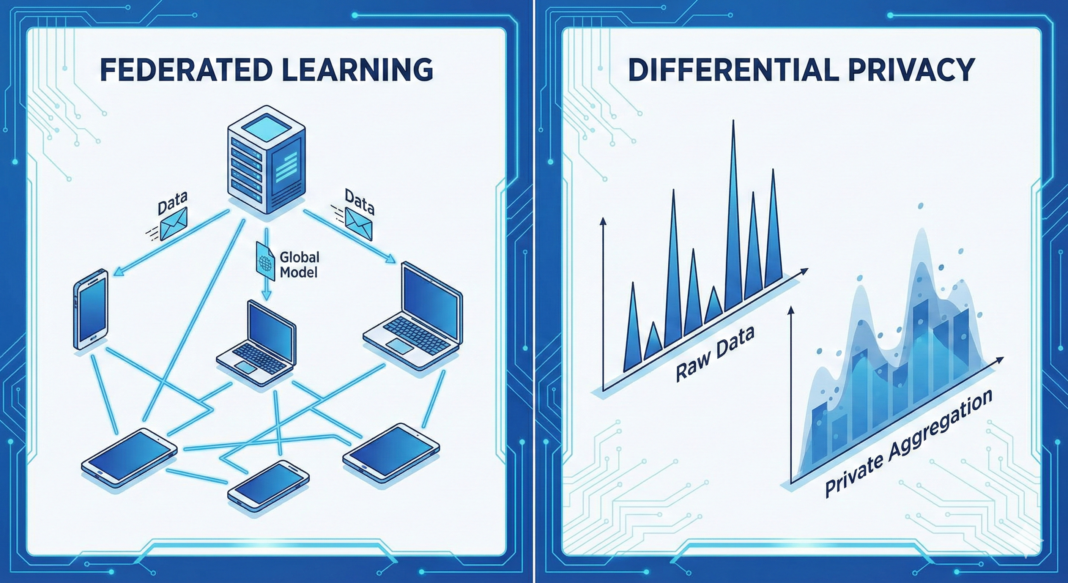 FEDERATED LEARNING

Data

Data

Global Model

DIFFERENTIAL PRIVACY

Raw Data

Private Aggregation